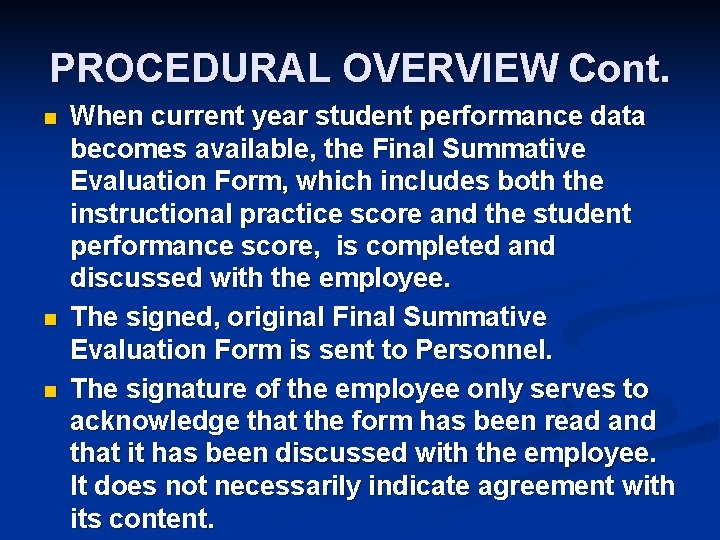 PROCEDURAL OVERVIEW Cont.

When current year student performance data becomes available, the Final Summative Evaluation Form, which includes both the instructional practice score and the student performance score,  is completed and discussed with the employee.

The signed, original Final Summative Evaluation Form is sent to Personnel.

The signature of the employee only serves to acknowledge that the form has been read and that it has been discussed with the employee. It does not necessarily indicate agreement with its content.